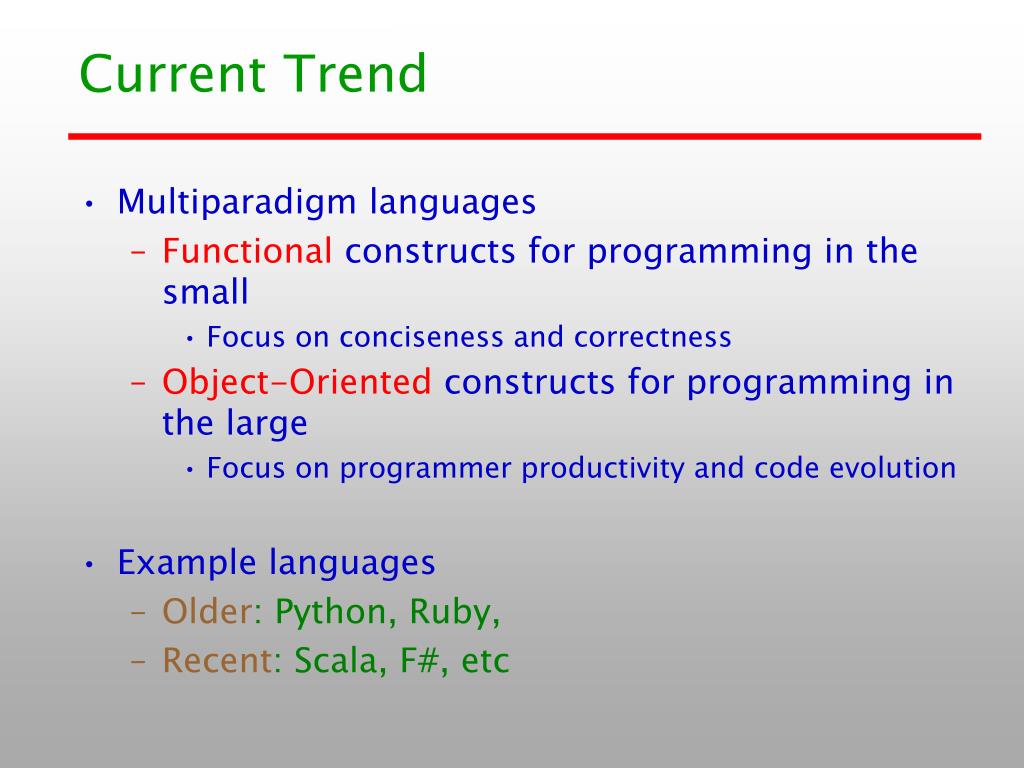 Current Trend

• Multiparadigm languages
  – Functional constructs for programming in the small
    • Focus on conciseness and correctness
  – Object-Oriented constructs for programming in the large
    • Focus on programmer productivity and code evolution

• Example languages
  – Older: Python, Ruby,
  – Recent: Scala, F#, etc